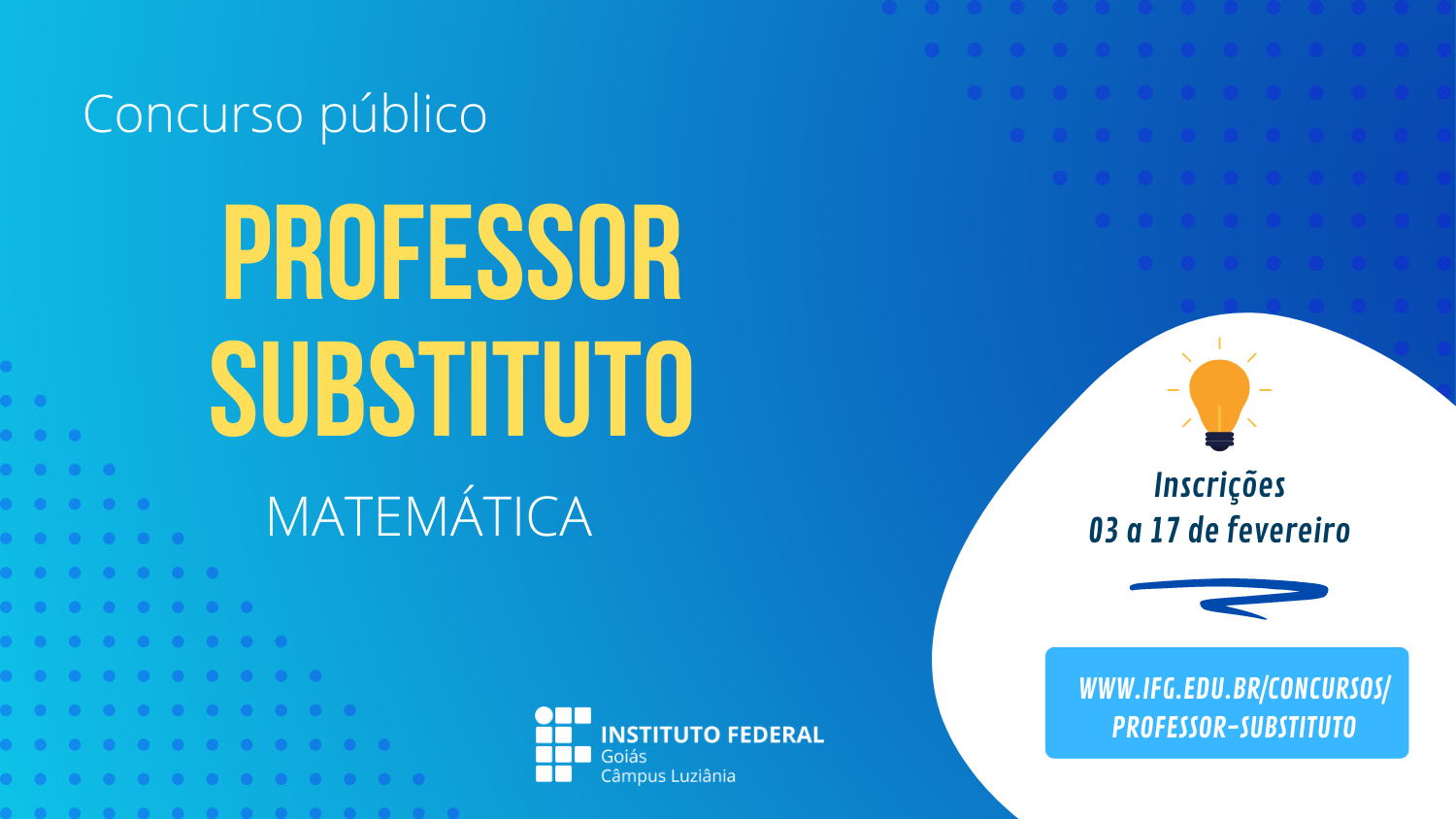 Concurso público

PROFESSOR SUBSTITUTO

MATEMÁTICA

Inscrições
03 a 17 de fevereiro

WWW.IFG.EDU.BR/CONCURSOS/PROFESSOR-SUBSTITUTO

INSTITUTO FEDERAL
Goiás
Câmpus Luziânia